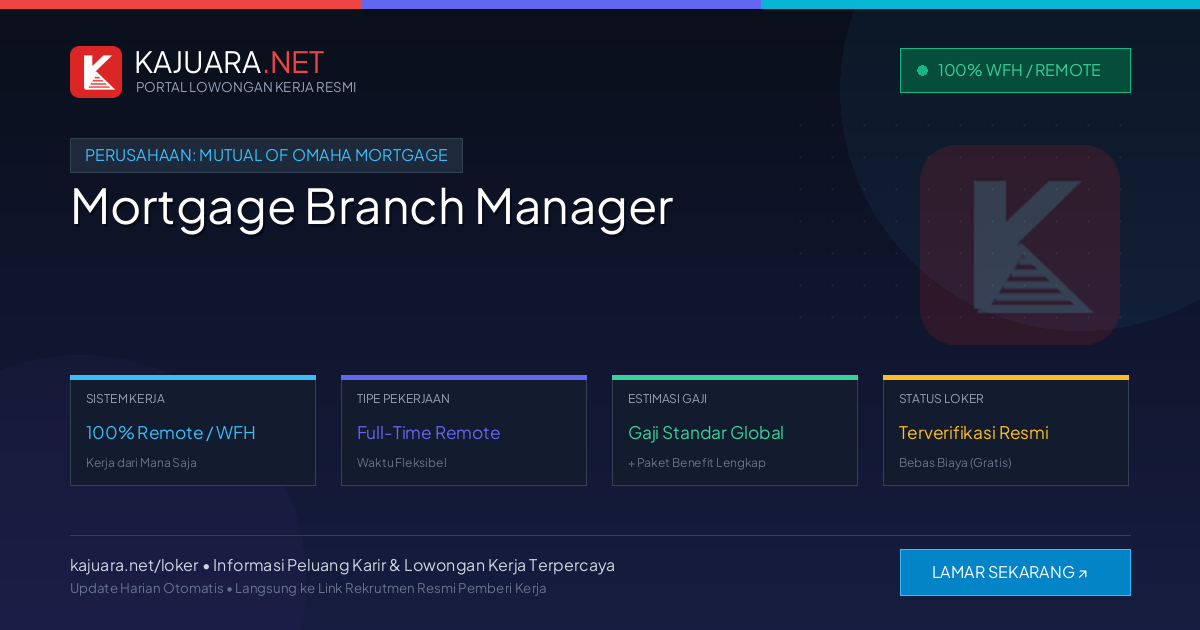 KAJUARA.NET
PORTAL LOWONGAN KERJA RESMI

100% WFH / REMOTE

PERUSAHAAN: MUTUAL OF OMAHA MORTGAGE

Mortgage Branch Manager

SISTEM KERJA
100% Remote / WFH
Kerja dari Mana Saja

TIPE PEKERJAAN
Full-Time Remote
Waktu Fleksibel

ESTIMASI GAJI
Gaji Standar Global
+ Paket Benefit Lengkap

STATUS LOKER
Terverifikasi Resmi
Bebas Biaya (Gratis)

kajuara.net/loker • Informasi Peluang Karir & Lowongan Kerja Terpercaya
Update Harian Otomatis • Langsung ke Link Rekrutmen Resmi Pemberi Kerja

LAMAR SEKARANG ↗